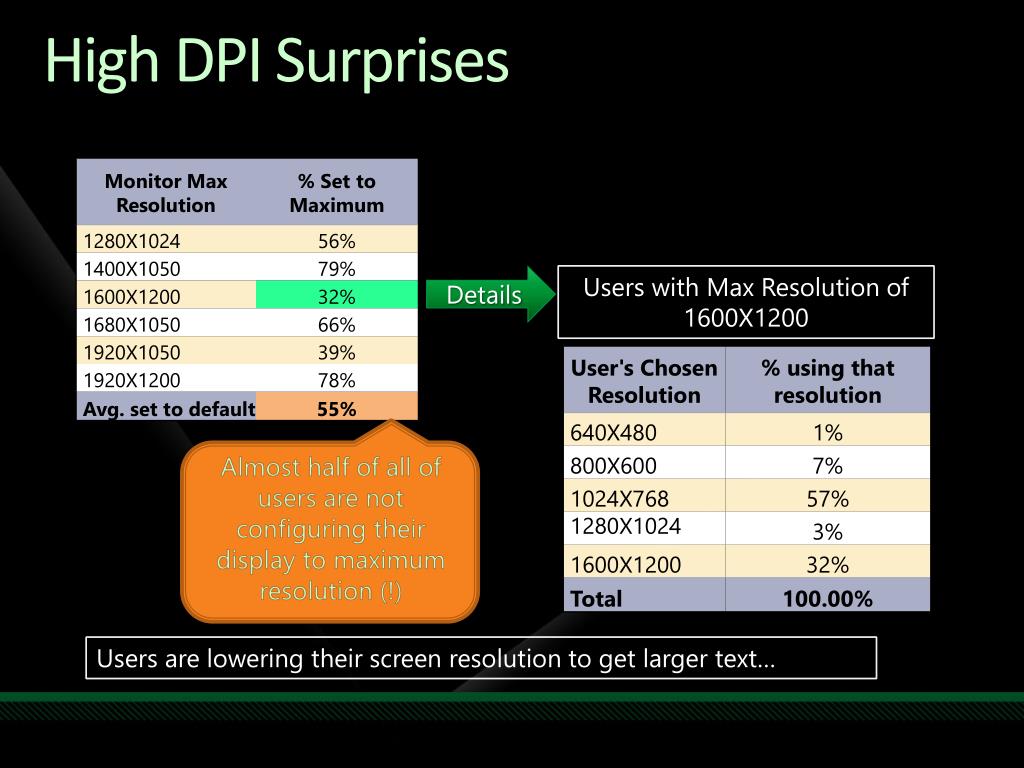 High DPI Surprises

| Monitor Max Resolution | % Set to Maximum |
|---|---|
| 1280X1024 | 56% |
| 1400X1050 | 79% |
| 1600X1200 | 32% |
| 1680X1050 | 66% |
| 1920X1050 | 39% |
| 1920X1200 | 78% |
| Avg. set to default | 55% |

Details

Users with Max Resolution of 1600X1200

| User's Chosen Resolution | % using that resolution |
|---|---|
| 640X480 | 1% |
| 800X600 | 7% |
| 1024X768 | 57% |
| 1280X1024 | 3% |
| 1600X1200 | 32% |
| Total | 100.00% |

Almost half of all of users are not configuring their display to maximum resolution (!)

Users are lowering their screen resolution to get larger text…